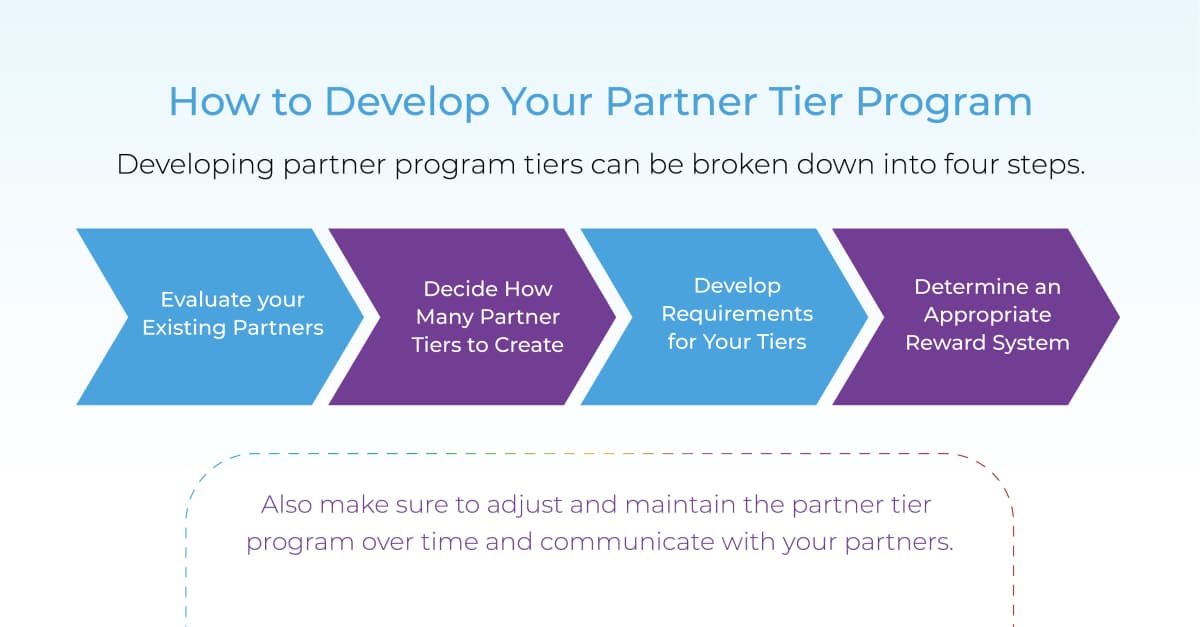 How to Develop Your Partner Tier Program

Developing partner program tiers can be broken down into four steps.

Evaluate your Existing Partners

Decide How Many Partner Tiers to Create

Develop Requirements for Your Tiers

Determine an Appropriate Reward System

Also make sure to adjust and maintain the partner tier program over time and communicate with your partners.